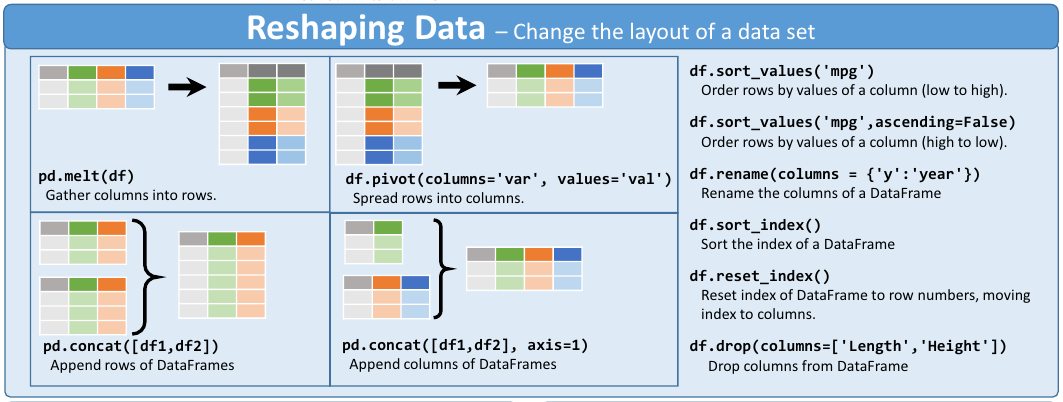 Reshaping Data – Change the layout of a data set

pd.melt(df)
Gather columns into rows.

df.pivot(columns='var', values='val')
Spread rows into columns.

pd.concat([df1,df2])
Append rows of DataFrames

pd.concat([df1,df2], axis=1)
Append columns of DataFrames

df.sort_values('mpg')
Order rows by values of a column (low to high).

df.sort_values('mpg',ascending=False)
Order rows by values of a column (high to low).

df.rename(columns = {'y':'year'})
Rename the columns of a DataFrame

df.sort_index()
Sort the index of a DataFrame

df.reset_index()
Reset index of DataFrame to row numbers, moving index to columns.

df.drop(columns=['Length','Height'])
Drop columns from DataFrame